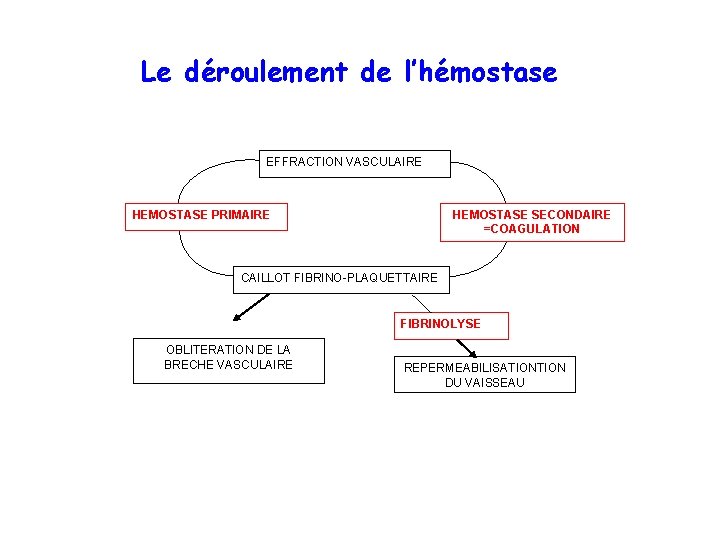 Le déroulement de l'hémostase

EFFRACTION VASCULAIRE

HEMOSTASE PRIMAIRE

HEMOSTASE SECONDAIRE =COAGULATION

CAILLOT FIBRINO-PLAQUETTAIRE

FIBRINOLYSE

OBLITERATION DE LA BRECHE VASCULAIRE

REPERMEABILISATIONTION DU VAISSEAU